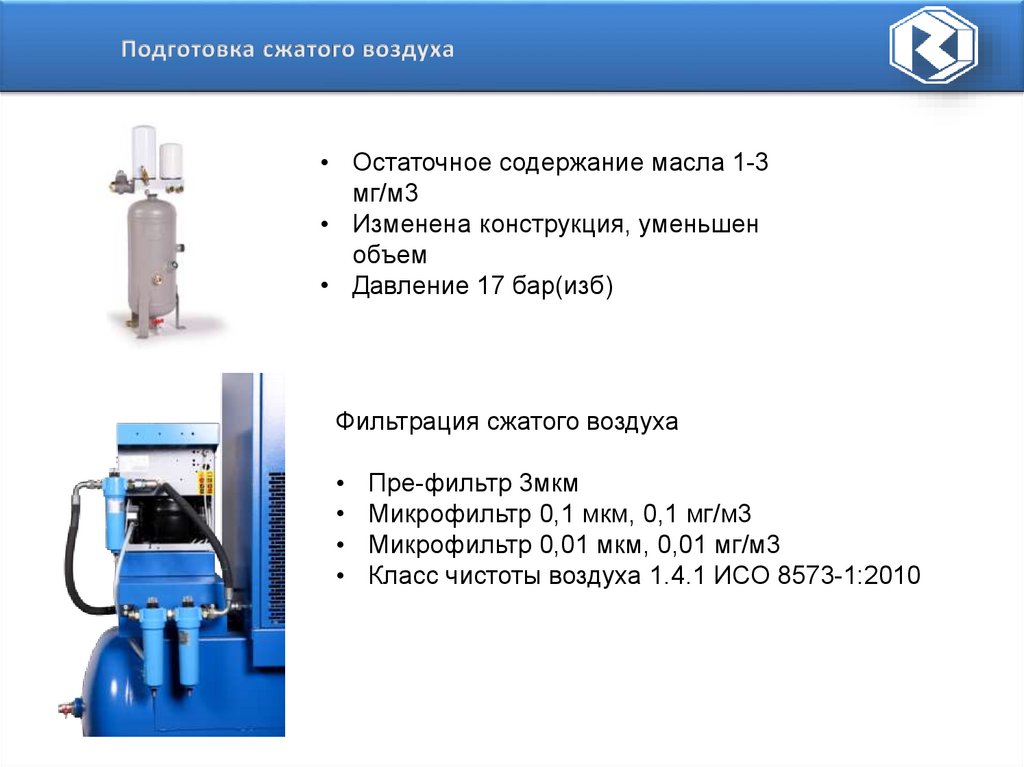 Подготовка сжатого воздуха

• Остаточное содержание масла 1-3 мг/м3
• Изменена конструкция, уменьшен объем
• Давление 17 бар(изб)

Фильтрация сжатого воздуха

• Пре-фильтр 3мкм
• Микрофильтр 0,1 мкм, 0,1 мг/м3
• Микрофильтр 0,01 мкм, 0,01 мг/м3
• Класс чистоты воздуха 1.4.1 ИСО 8573-1:2010